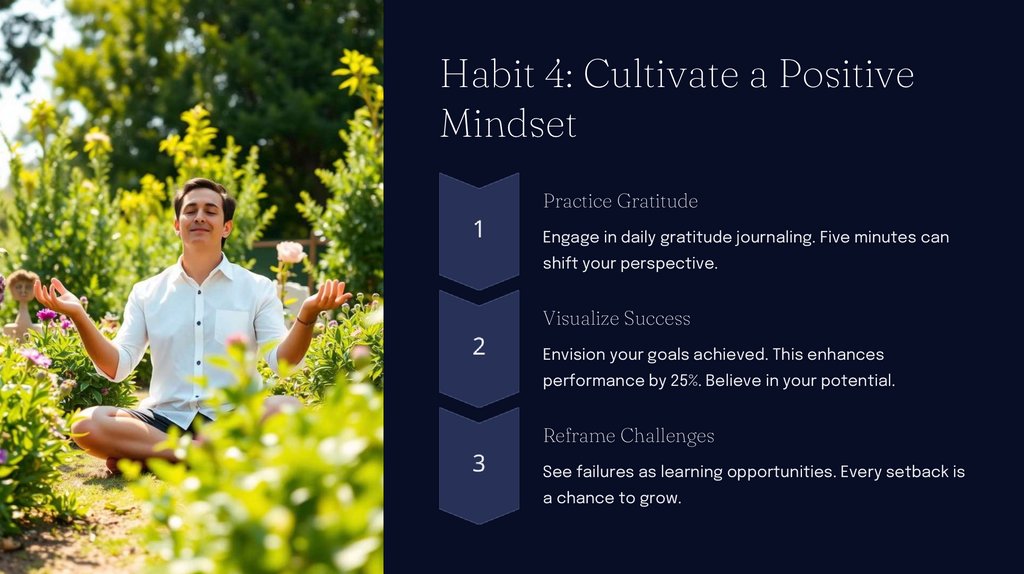 Habit 4: Cultivate a Positive Mindset

1

Practice Gratitude

Engage in daily gratitude journaling. Five minutes can shift your perspective.

2

Visualize Success

Envision your goals achieved. This enhances performance by 25%. Believe in your potential.

3

Reframe Challenges

See failures as learning opportunities. Every setback is a chance to grow.